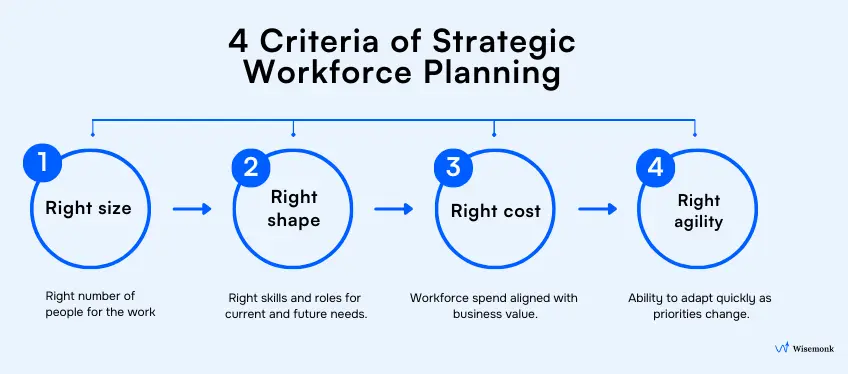 4 Criteria of Strategic Workforce Planning

1
Right size

Right number of people for the work

2
Right shape

Right skills and roles for current and future needs.

3
Right cost

Workforce spend aligned with business value.

4
Right agility

Ability to adapt quickly as priorities change.

Wisemonk